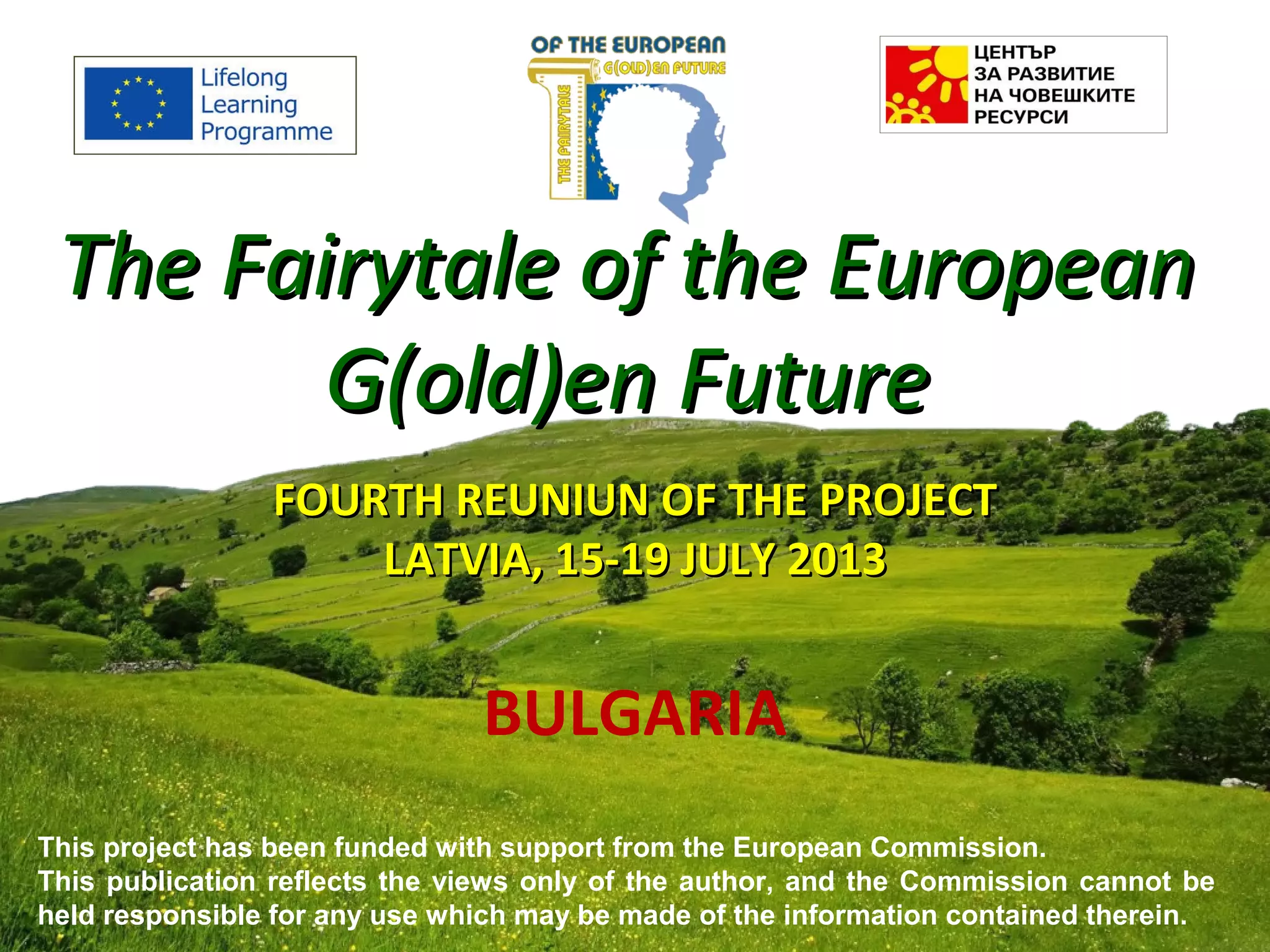 Lifelong Learning Programme

OF THE EUROPEAN
G(OLD)EN FUTURE
THE FAIRYTALE

ЦЕНТЪР
ЗА РАЗВИТИЕ
НА ЧОВЕШКИТЕ
РЕСУРСИ

The Fairytale of the European G(old)en Future

FOURTH REUNIUN OF THE PROJECT
LATVIA, 15-19 JULY 2013

BULGARIA

This project has been funded with support from the European Commission.
This publication reflects the views only of the author, and the Commission cannot be held responsible for any use which may be made of the information contained therein.